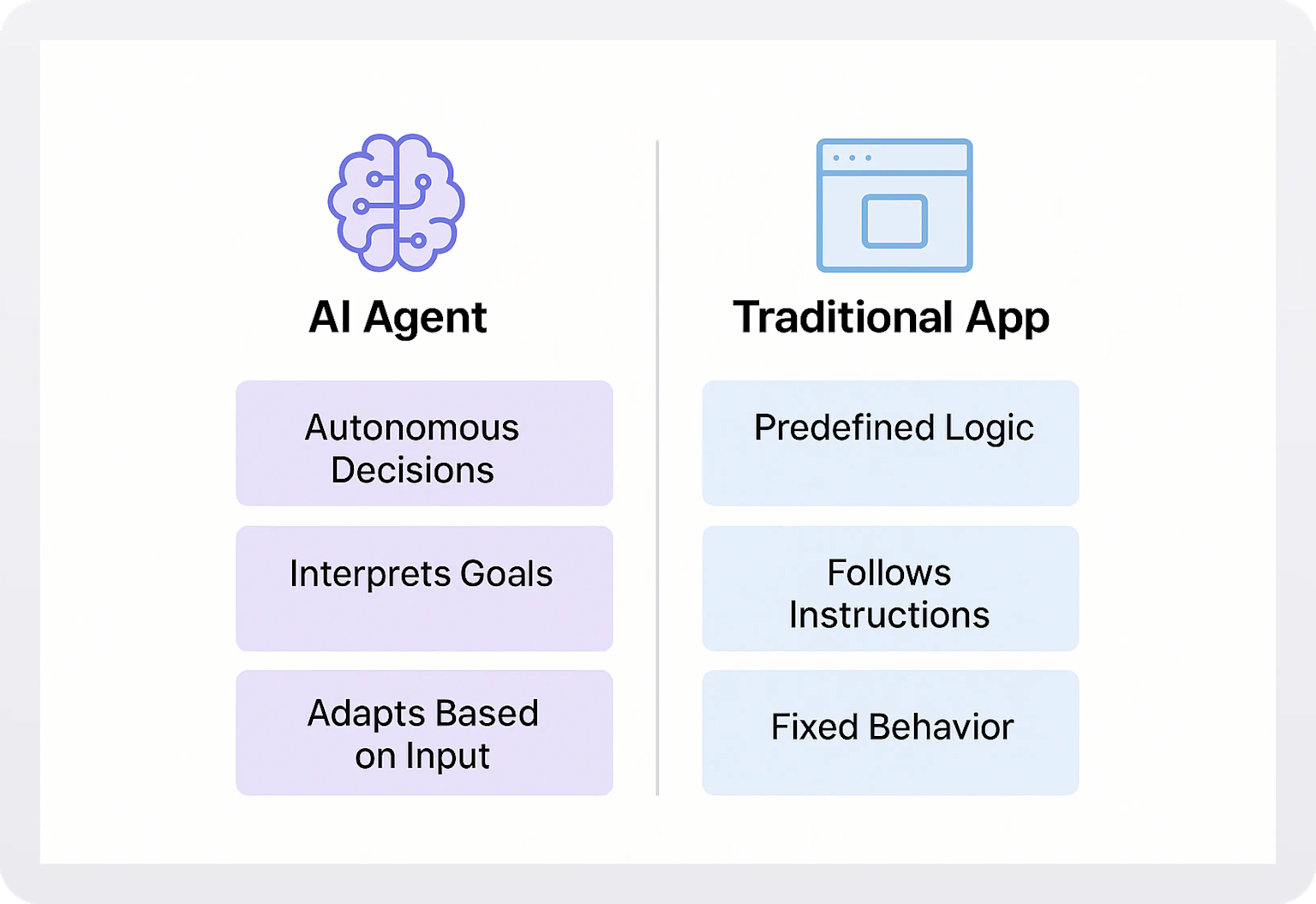 AI Agent

Autonomous Decisions

Interprets Goals

Adapts Based on Input

Traditional App

Predefined Logic

Follows Instructions

Fixed Behavior